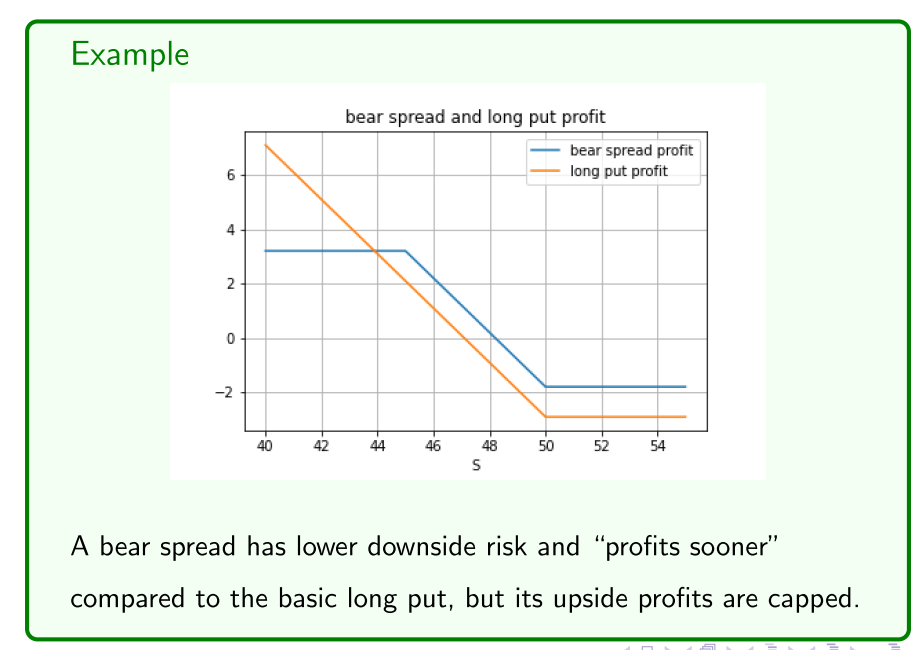 Example

bear spread and long put profit

bear spread profit
long put profit

6
4
2
0
−2

40 42 44 46 48 50 52 54
S

A bear spread has lower downside risk and "profits sooner" compared to the basic long put, but its upside profits are capped.